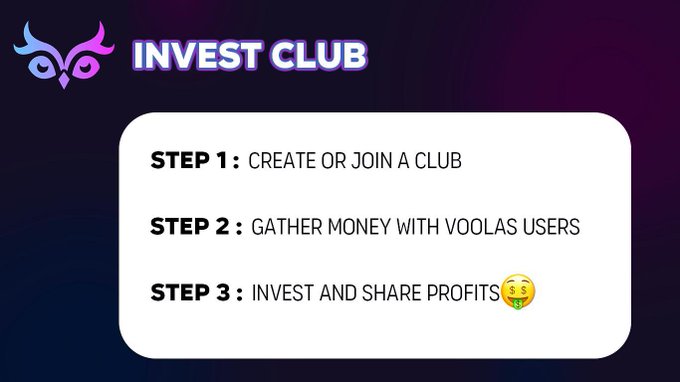 INVEST CLUB

STEP 1 : CREATE OR JOIN A CLUB

STEP 2 : GATHER MONEY WITH VOOLAS USERS

STEP 3 : INVEST AND SHARE PROFITS🤑